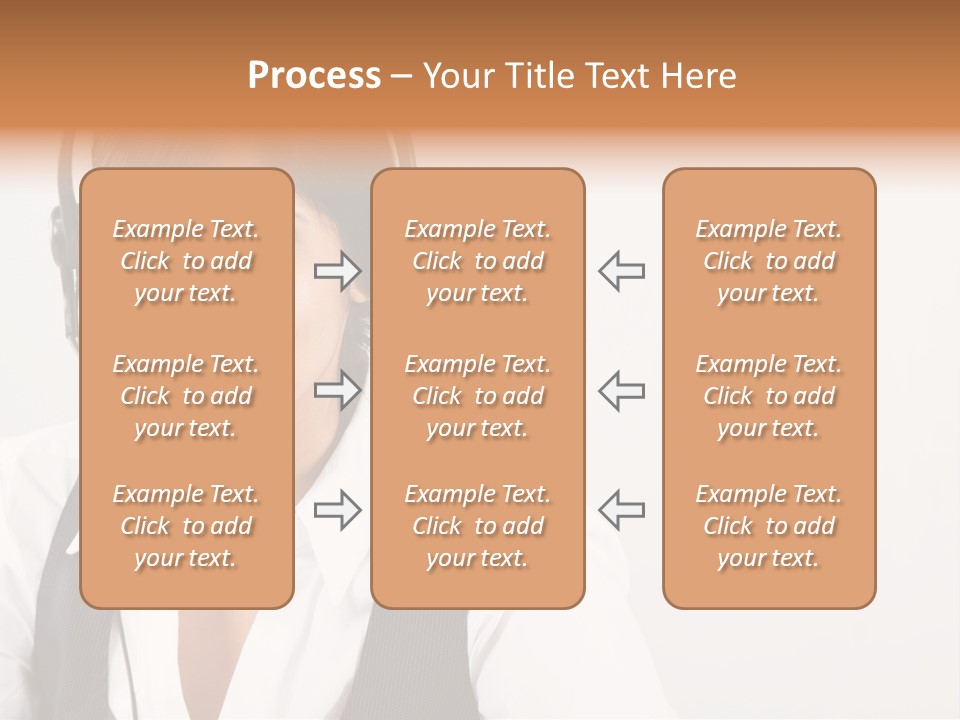 Process – Your Title Text Here

Example Text. Click to add your text.

Example Text. Click to add your text.

Example Text. Click to add your text.

Example Text. Click to add your text.

Example Text. Click to add your text.

Example Text. Click to add your text.

Example Text. Click to add your text.

Example Text. Click to add your text.

Example Text. Click to add your text.